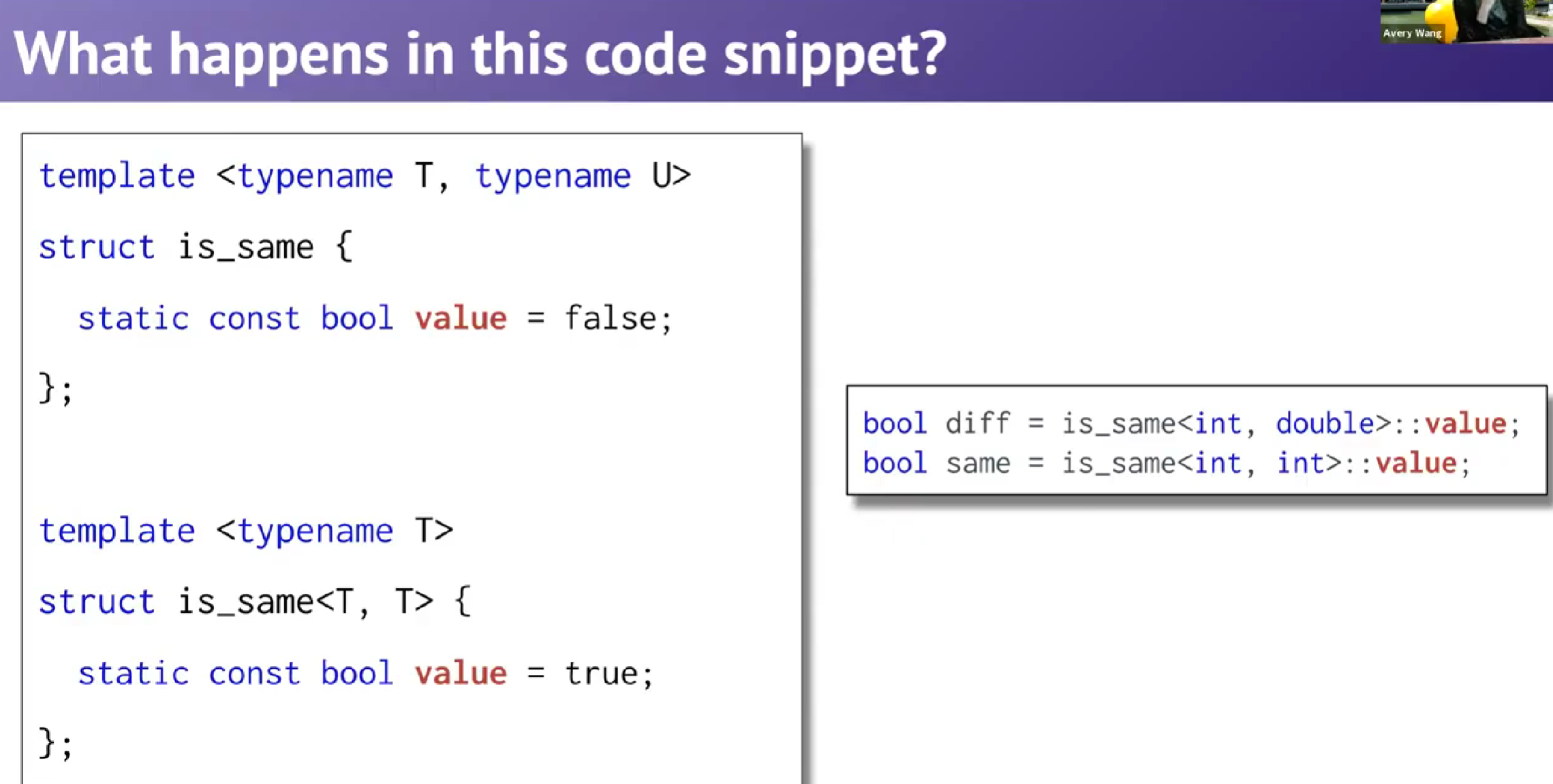 What happens in this code snippet?

Avery Wang

template <typename T, typename U>
struct is_same {
  static const bool value = false;
};

template <typename T>
struct is_same<T, T> {
  static const bool value = true;
};

bool diff = is_same<int, double>::value;
bool same = is_same<int, int>::value;